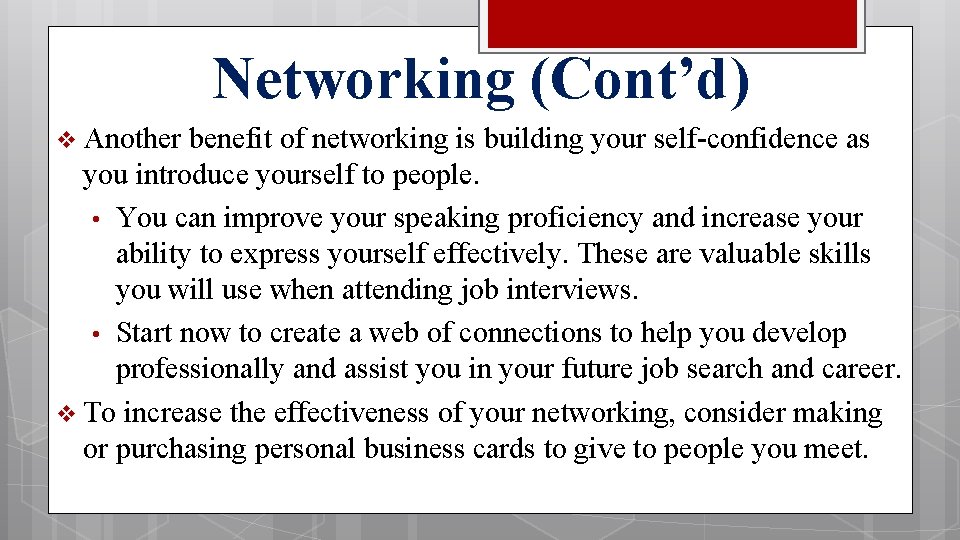 Networking (Cont’d)

❖ Another benefit of networking is building your self-confidence as you introduce yourself to people.

• You can improve your speaking proficiency and increase your ability to express yourself effectively. These are valuable skills you will use when attending job interviews.

• Start now to create a web of connections to help you develop professionally and assist you in your future job search and career.

❖ To increase the effectiveness of your networking, consider making or purchasing personal business cards to give to people you meet.